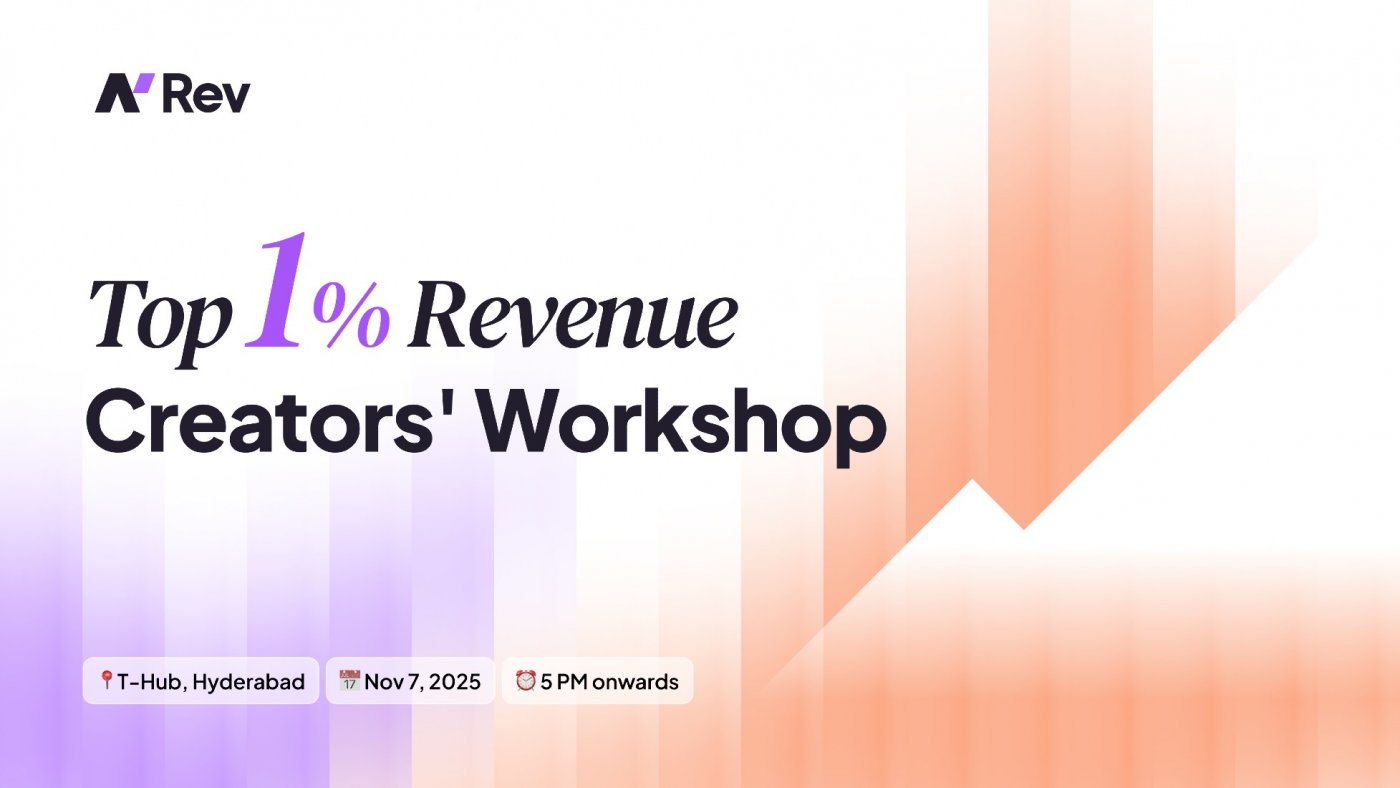 Rev

Top 1% Revenue Creators' Workshop

📍T-Hub, Hyderabad 📅 Nov 7, 2025 ⏰ 5 PM onwards